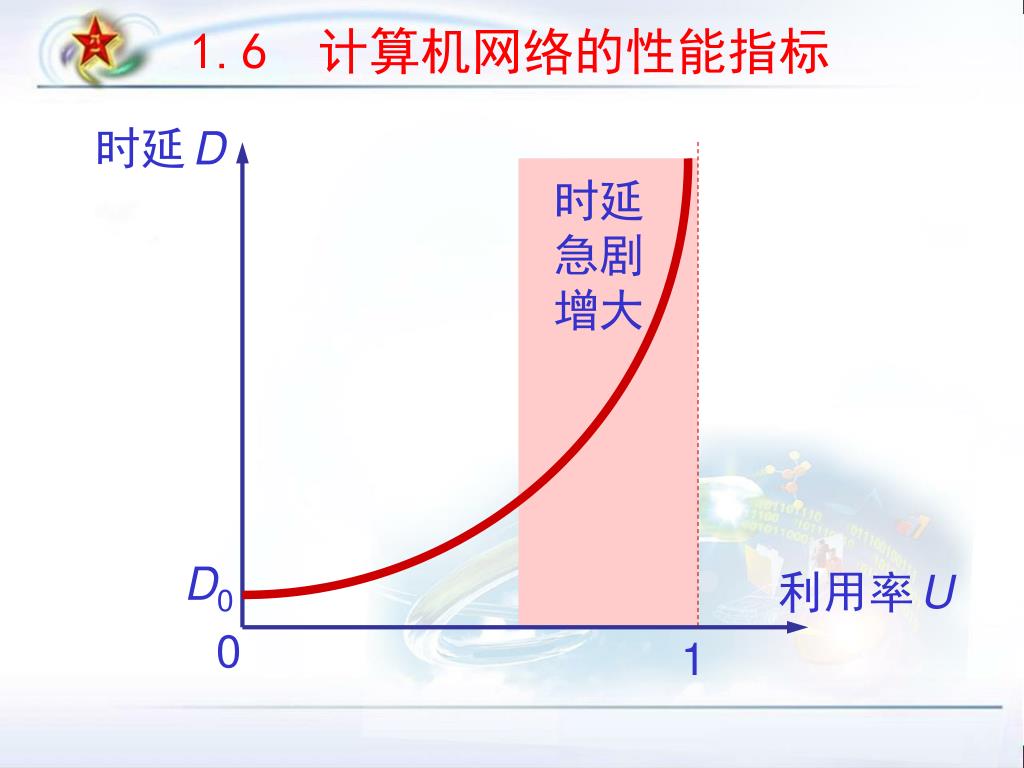 1.6 计算机网络的性能指标

时延 $D$

时延急剧增大

$D_0$

利用率 $U$

0

1